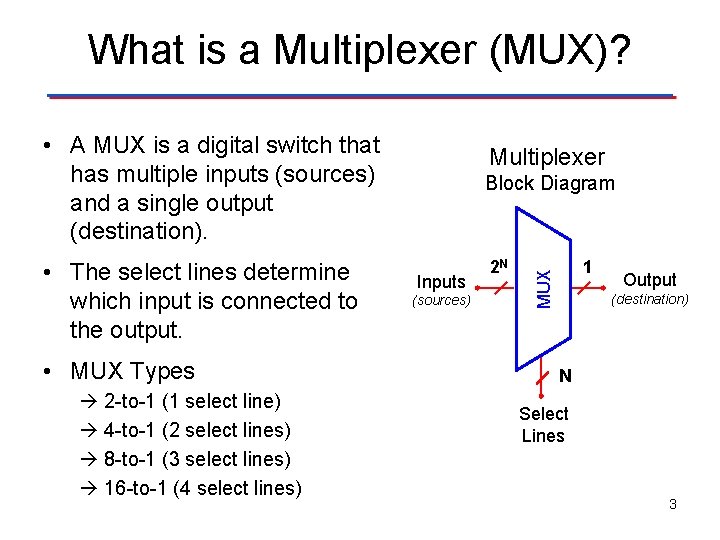 What is a Multiplexer (MUX)?

• A MUX is a digital switch that has multiple inputs (sources) and a single output (destination).

• The select lines determine which input is connected to the output.

• MUX Types
→ 2-to-1 (1 select line)
→ 4-to-1 (2 select lines)
→ 8-to-1 (3 select lines)
→ 16-to-1 (4 select lines)

Multiplexer
Block Diagram

Inputs
(sources)

$2^N$

MUX

1

Output
(destination)

N

Select
Lines

3